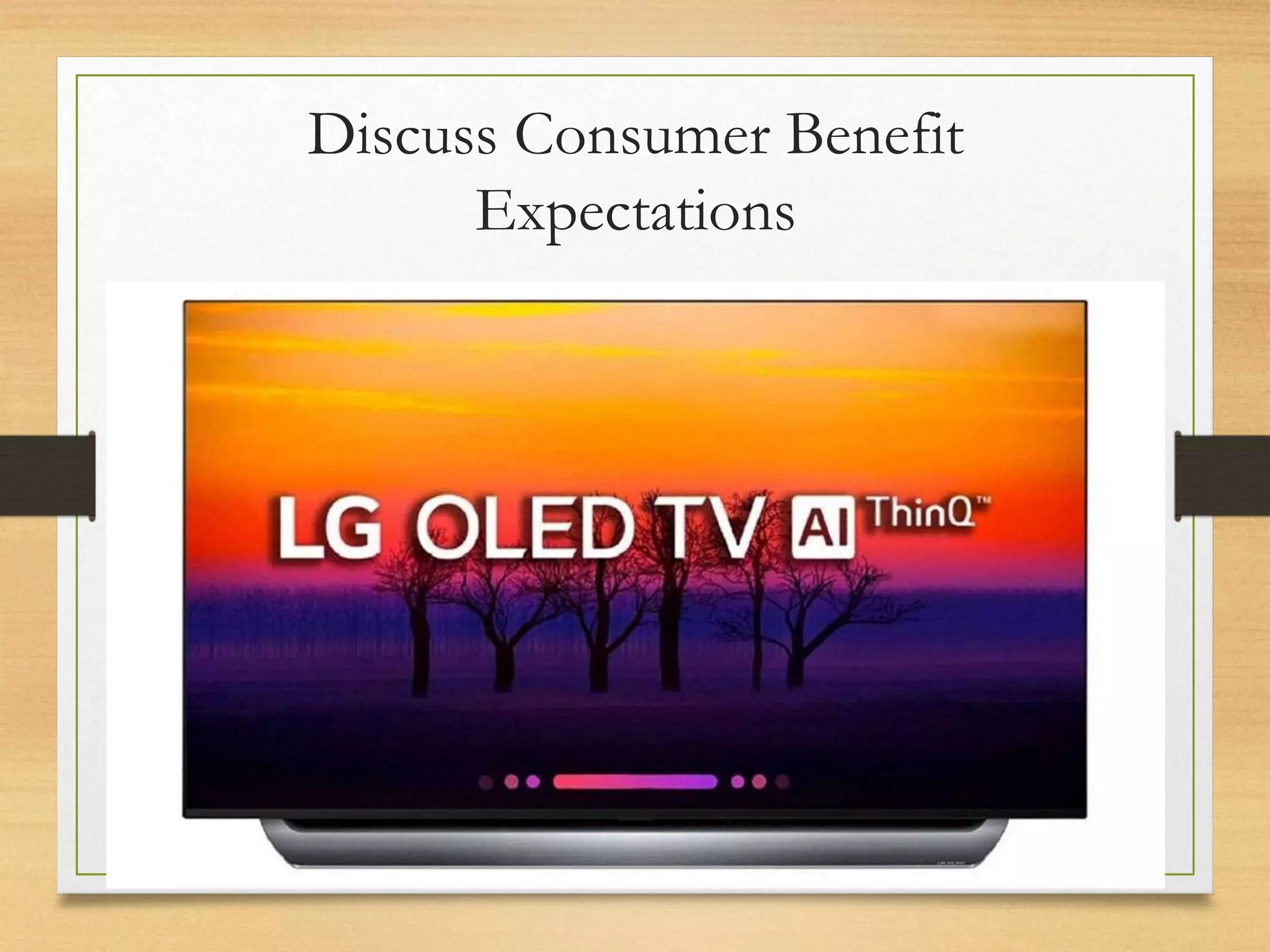 Discuss Consumer Benefit Expectations

LG OLED TV AI ThinQ™